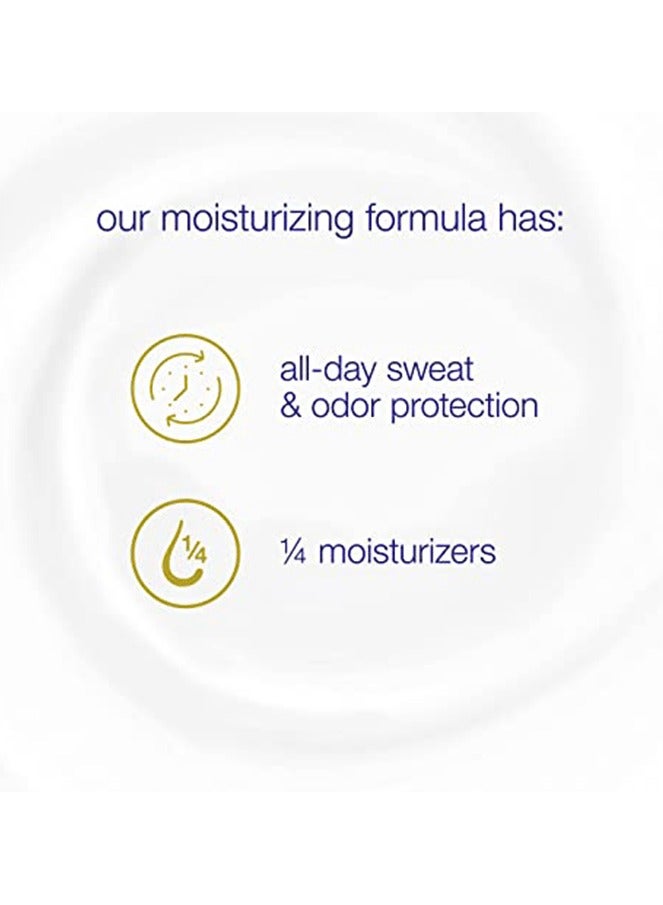 our moisturizing formula has:

all-day sweat & odor protection

¼

¼ moisturizers